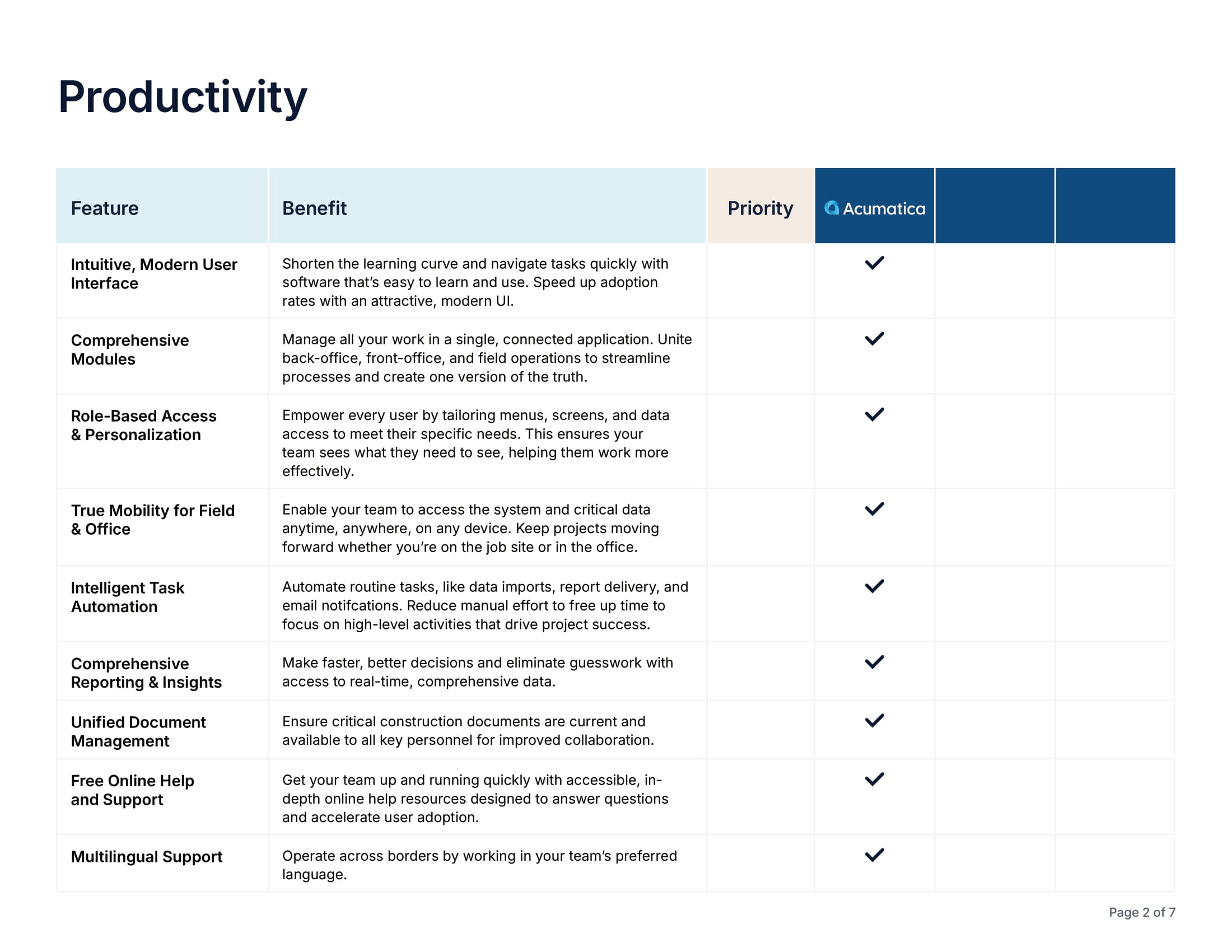 Productivity

| Feature | Benefit | Priority | Acumatica | | |
|---|---|---|---|---|---|
| Intuitive, Modern User Interface | Shorten the learning curve and navigate tasks quickly with software that's easy to learn and use. Speed up adoption rates with an attractive, modern UI. | | ✓ | | |
| Comprehensive Modules | Manage all your work in a single, connected application. Unite back-office, front-office, and field operations to streamline processes and create one version of the truth. | | ✓ | | |
| Role-Based Access & Personalization | Empower every user by tailoring menus, screens, and data access to meet their specific needs. This ensures your team sees what they need to see, helping them work more effectively. | | ✓ | | |
| True Mobility for Field & Office | Enable your team to access the system and critical data anytime, anywhere, on any device. Keep projects moving forward whether you're on the job site or in the office. | | ✓ | | |
| Intelligent Task Automation | Automate routine tasks, like data imports, report delivery, and email notifcations. Reduce manual effort to free up time to focus on high-level activities that drive project success. | | ✓ | | |
| Comprehensive Reporting & Insights | Make faster, better decisions and eliminate guesswork with access to real-time, comprehensive data. | | ✓ | | |
| Unified Document Management | Ensure critical construction documents are current and available to all key personnel for improved collaboration. | | ✓ | | |
| Free Online Help and Support | Get your team up and running quickly with accessible, in-depth online help resources designed to answer questions and accelerate user adoption. | | ✓ | | |
| Multilingual Support | Operate across borders by working in your team's preferred language. | | ✓ | | |

Page 2 of 7